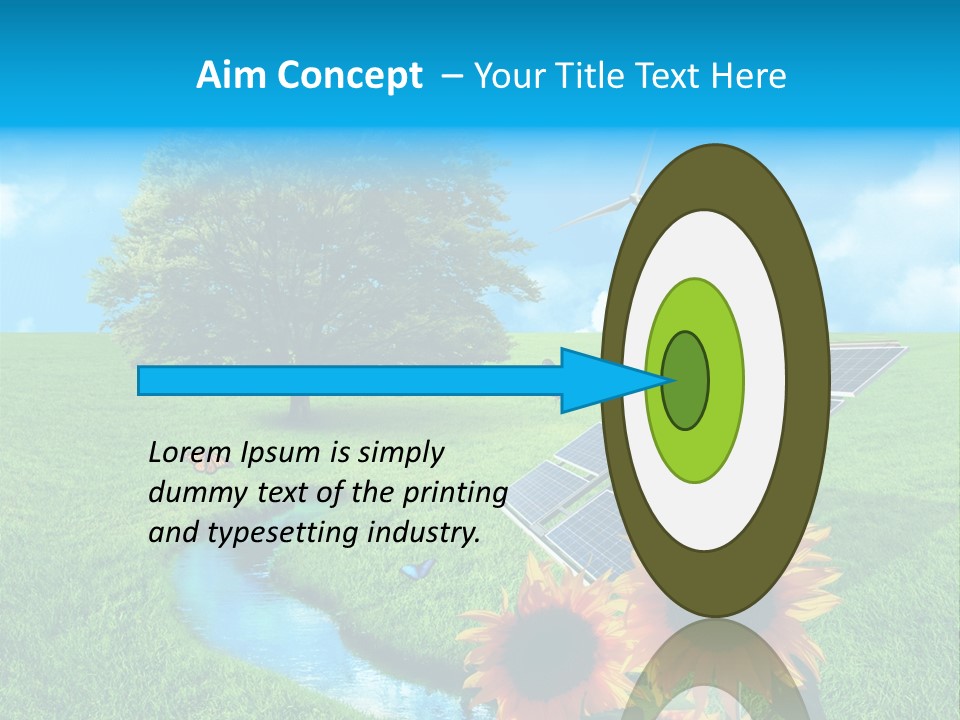 Aim Concept – Your Title Text Here

Lorem Ipsum is simply dummy text of the printing and typesetting industry.